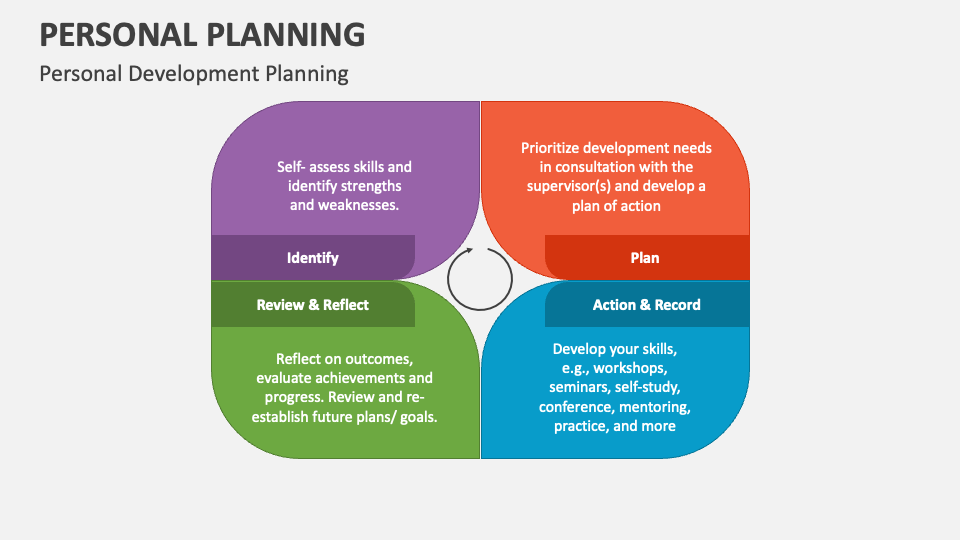 PERSONAL PLANNING

Personal Development Planning

Self- assess skills and identify strengths and weaknesses.

Identify

Prioritize development needs in consultation with the supervisor(s) and develop a plan of action

Plan

Review & Reflect

Reflect on outcomes, evaluate achievements and progress. Review and re-establish future plans/ goals.

Action & Record

Develop your skills, e.g., workshops, seminars, self-study, conference, mentoring, practice, and more